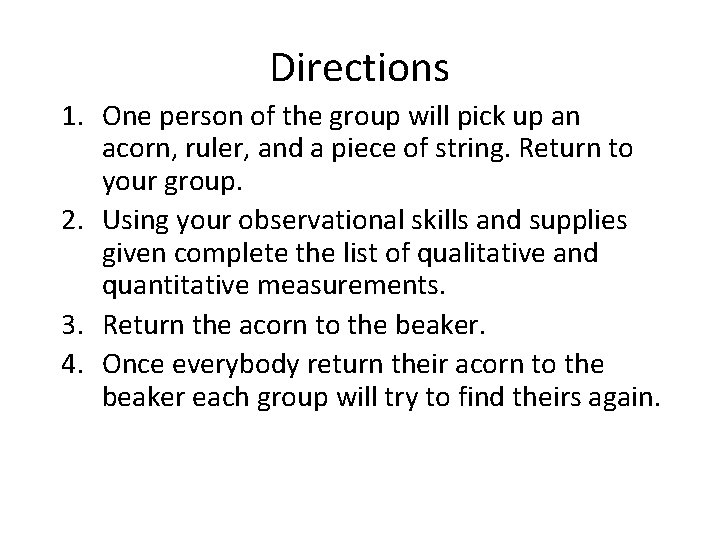 Directions

1. One person of the group will pick up an acorn, ruler, and a piece of string. Return to your group.
2. Using your observational skills and supplies given complete the list of qualitative and quantitative measurements.
3. Return the acorn to the beaker.
4. Once everybody return their acorn to the beaker each group will try to find theirs again.